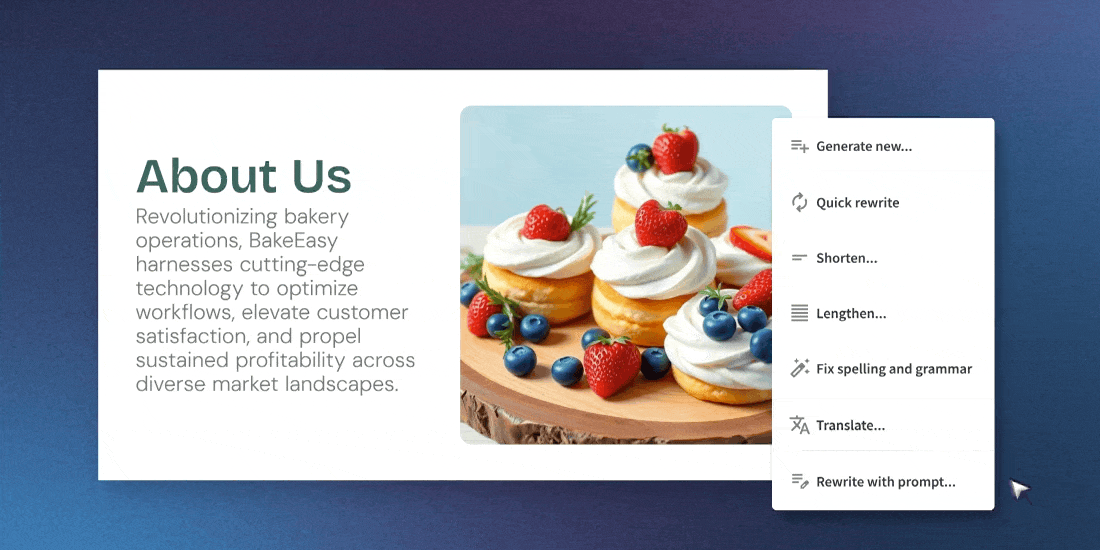 About Us

Revolutionizing bakery operations, BakeEasy harnesses cutting-edge technology to optimize workflows, elevate customer satisfaction, and propel sustained profitability across diverse market landscapes.

Generate new...

Quick rewrite

Shorten...

Lengthen...

Fix spelling and grammar

Translate...

Rewrite with prompt...